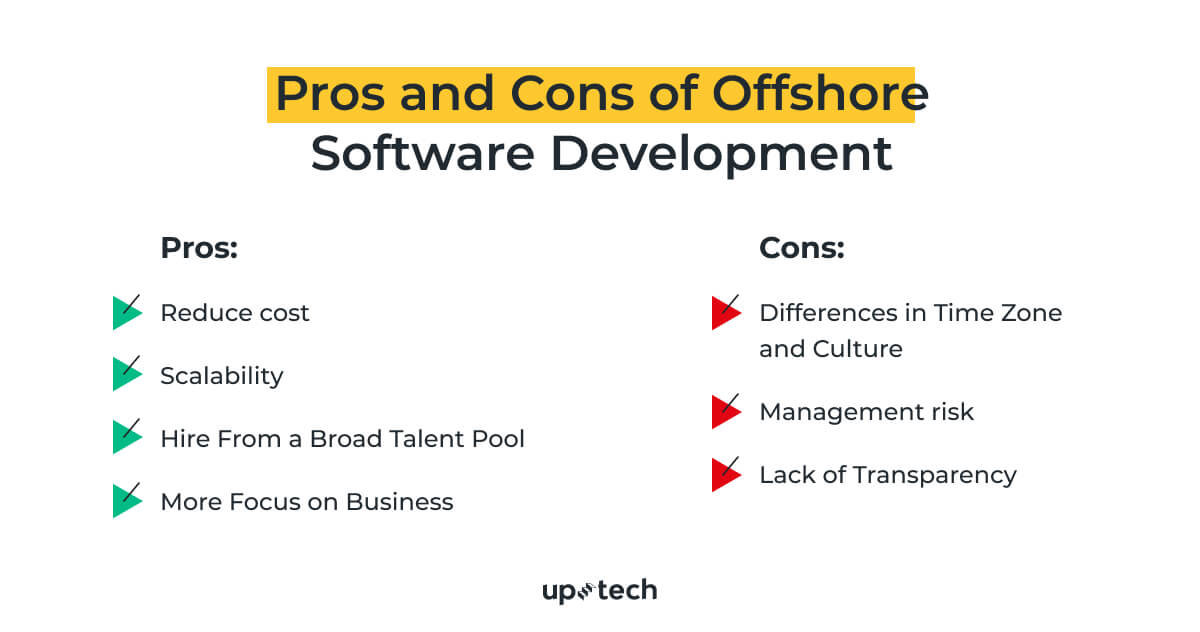 Pros and Cons of Offshore Software Development

Pros:

Reduce cost

Scalability

Hire From a Broad Talent Pool

More Focus on Business

Cons:

Differences in Time Zone and Culture

Management risk

Lack of Transparency

uptech